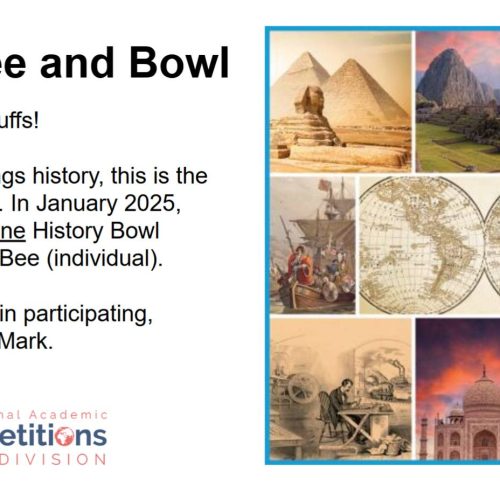 ee and Bowl

uffs!

gs history, this is the . In January 2025, ne History Bowl Bee (individual).

in participating, Mark.

nal Academic
etitions
DIVISION